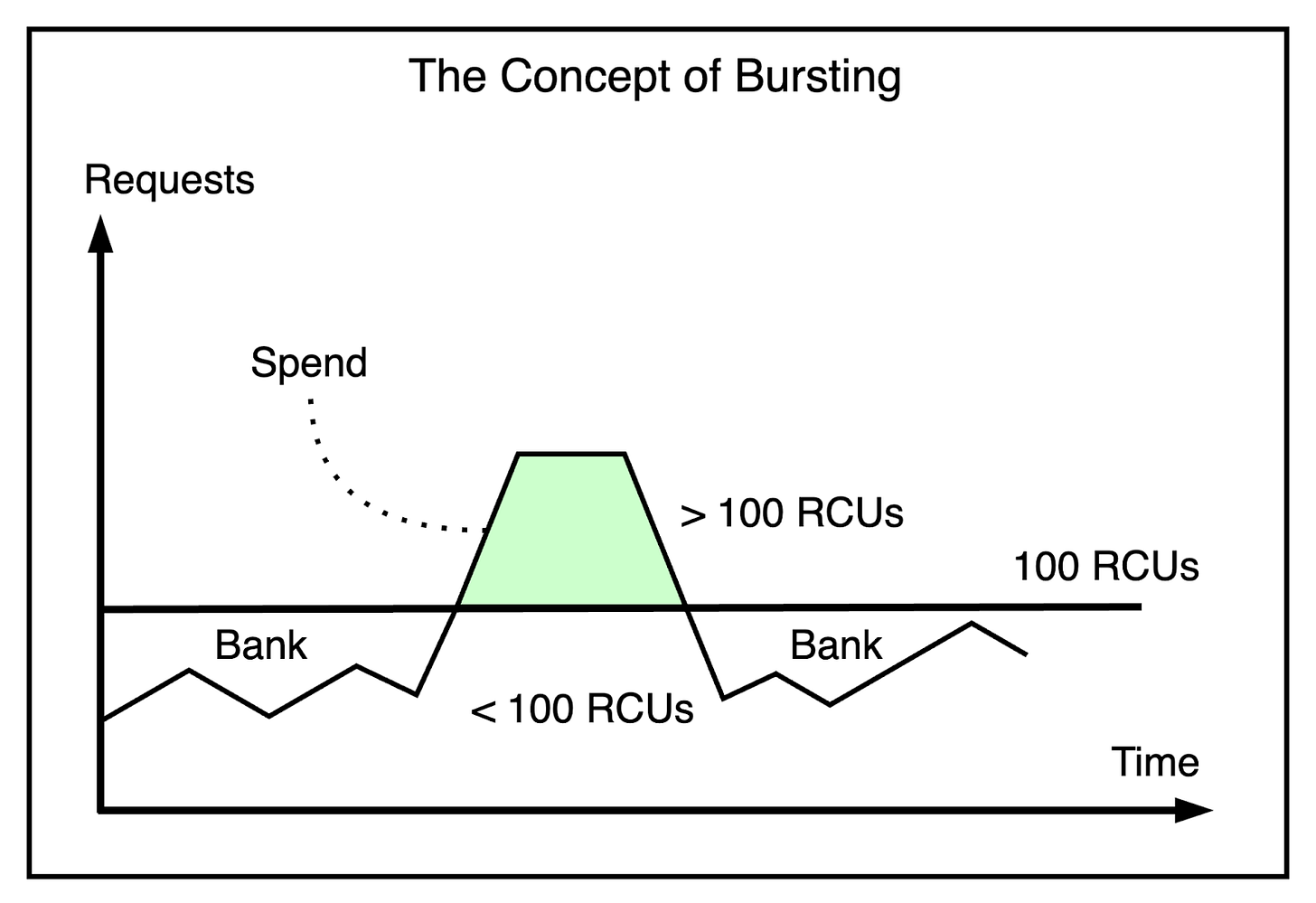 The Concept of Bursting

Requests

Spend

> 100 RCUs

100 RCUs

Bank

Bank

< 100 RCUs

Time